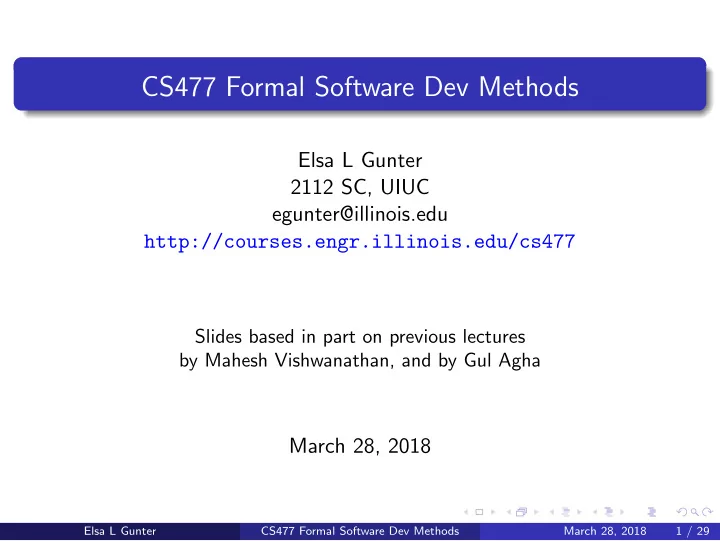 CS477 Formal Software Dev Methods

Elsa L Gunter
2112 SC, UIUC
egunter@illinois.edu
http://courses.engr.illinois.edu/cs477

Slides based in part on previous lectures
by Mahesh Vishwanathan, and by Gul Agha

March 28, 2018

Elsa L Gunter CS477 Formal Software Dev Methods March 28, 2018 1 / 29